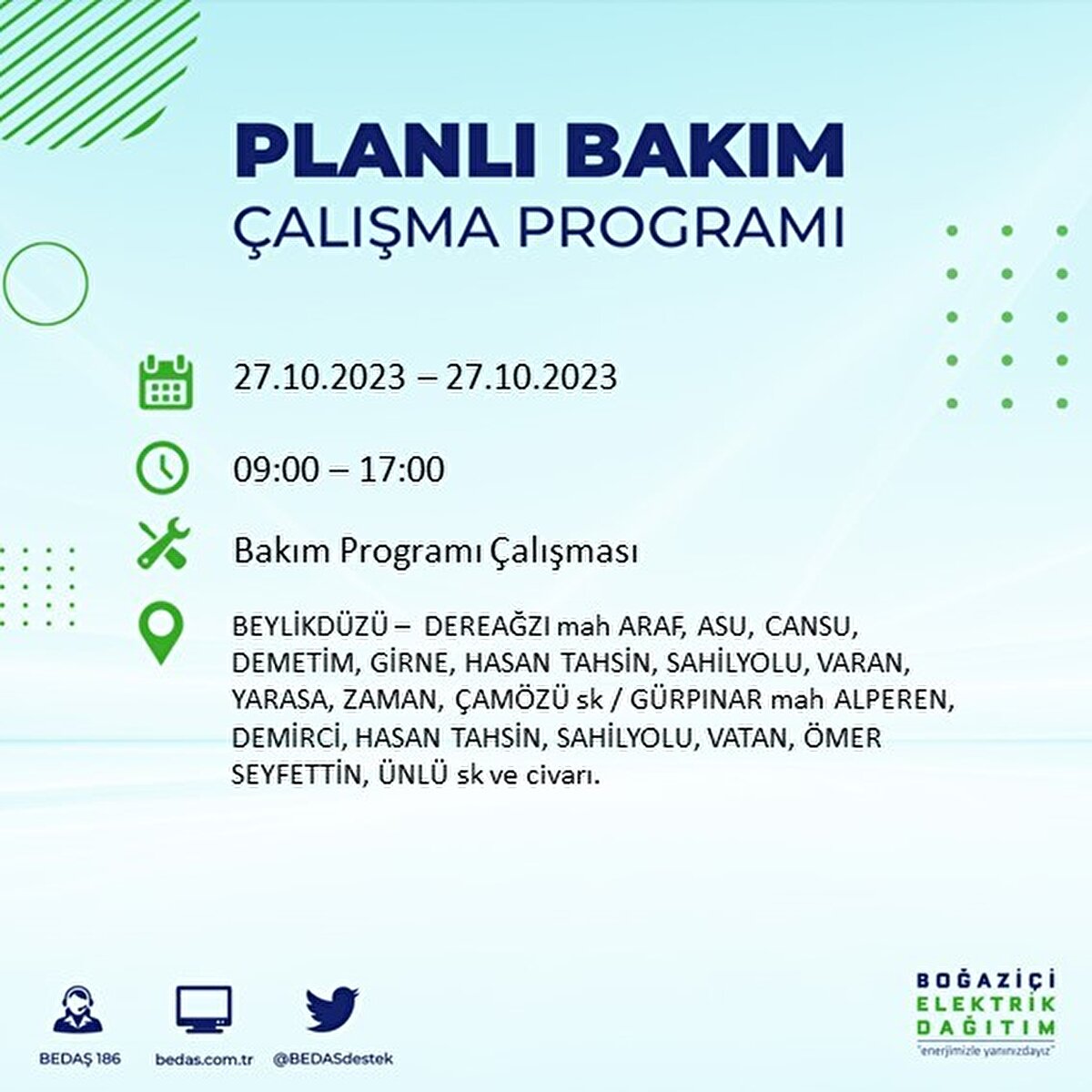 PLANLI BAKIM
ÇALIŞMA PROGRAMI

27.10.2023 – 27.10.2023

09:00 – 17:00

Bakım Programı Çalışması

BEYLİKDÜZÜ – DEREAĞZI mah ARAF, ASU, CANSU, DEMETİM, GİRNE, HASAN TAHSİN, SAHİLYOLU, VARAN, YARASA, ZAMAN, ÇAMÖZÜ sk / GÜRPINAR mah ALPEREN, DEMİRCİ, HASAN TAHSİN, SAHİLYOLU, VATAN, ÖMER SEYFETTİN, ÜNLÜ sk ve civarı.

BEDAŞ 186
bedas.com.tr
@BEDASdestek

BOĞAZİÇİ
ELEKTRİK
DAĞITIM
"enerjimizle yanınızdayız"